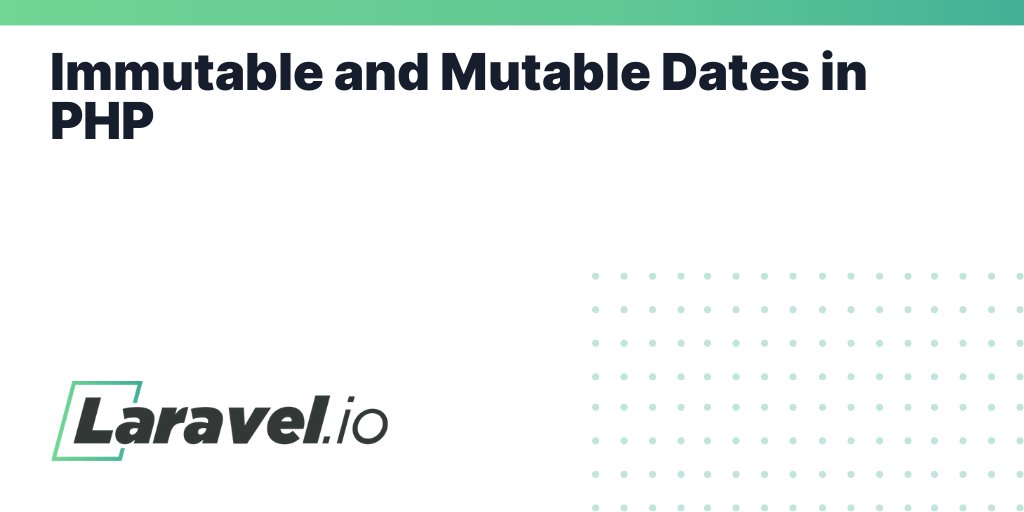 Immutable and Mutable Dates in PHP

Laravel.io